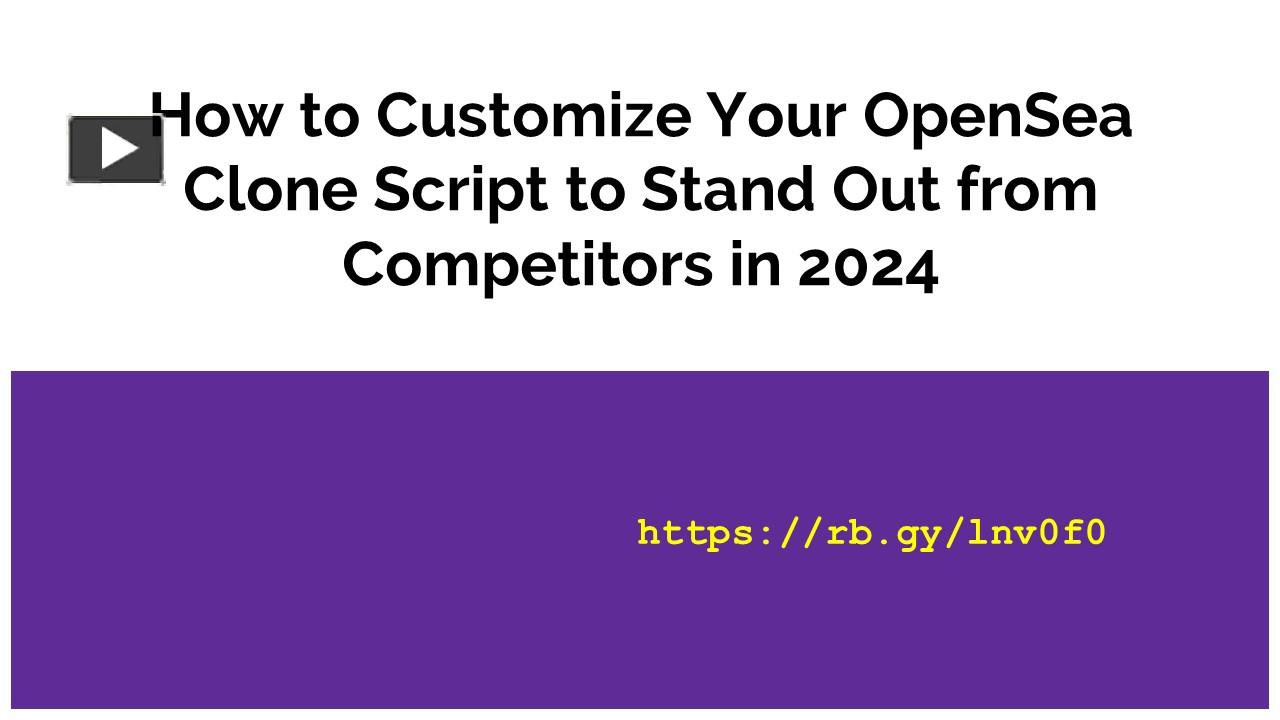 How to Customize Your OpenSea Clone Script to Stand Out from Competitors in 2024

https://rb.gy/lnv0f0